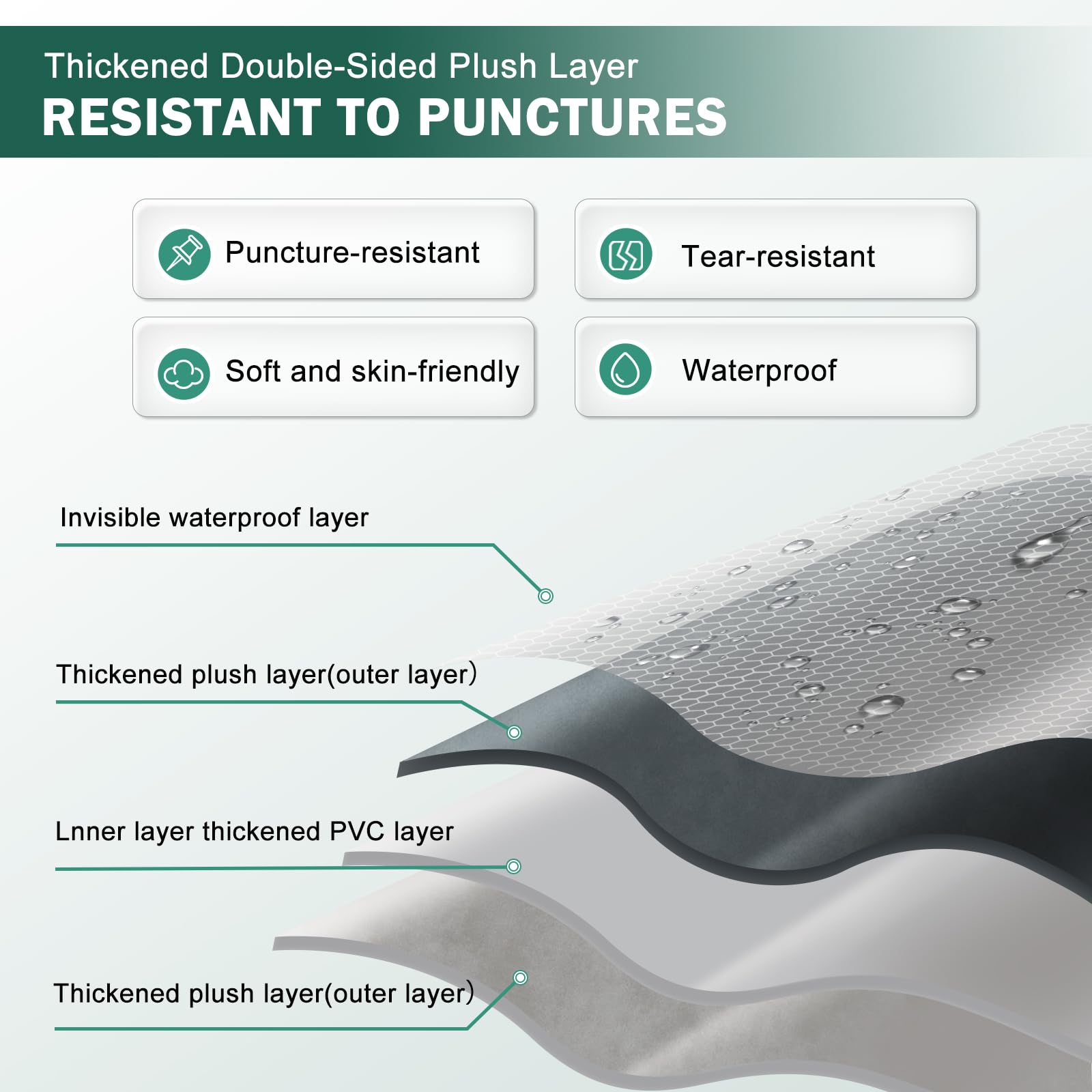 Thickened Double-Sided Plush Layer
RESISTANT TO PUNCTURES

Puncture-resistant

Tear-resistant

Soft and skin-friendly

Waterproof

Invisible waterproof layer

Thickened plush layer(outer layer)

Lnner layer thickened PVC layer

Thickened plush layer(outer layer)